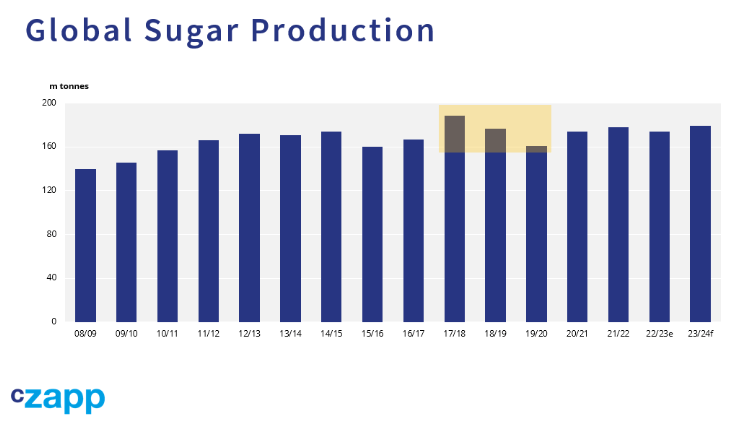 Global Sugar Production

m tonnes

200
160
120
80
40
0

08/09 09/10 10/11 11/12 12/13 13/14 14/15 15/16 16/17 17/18 18/19 19/20 20/21 21/22 22/23e 23/24f

czapp